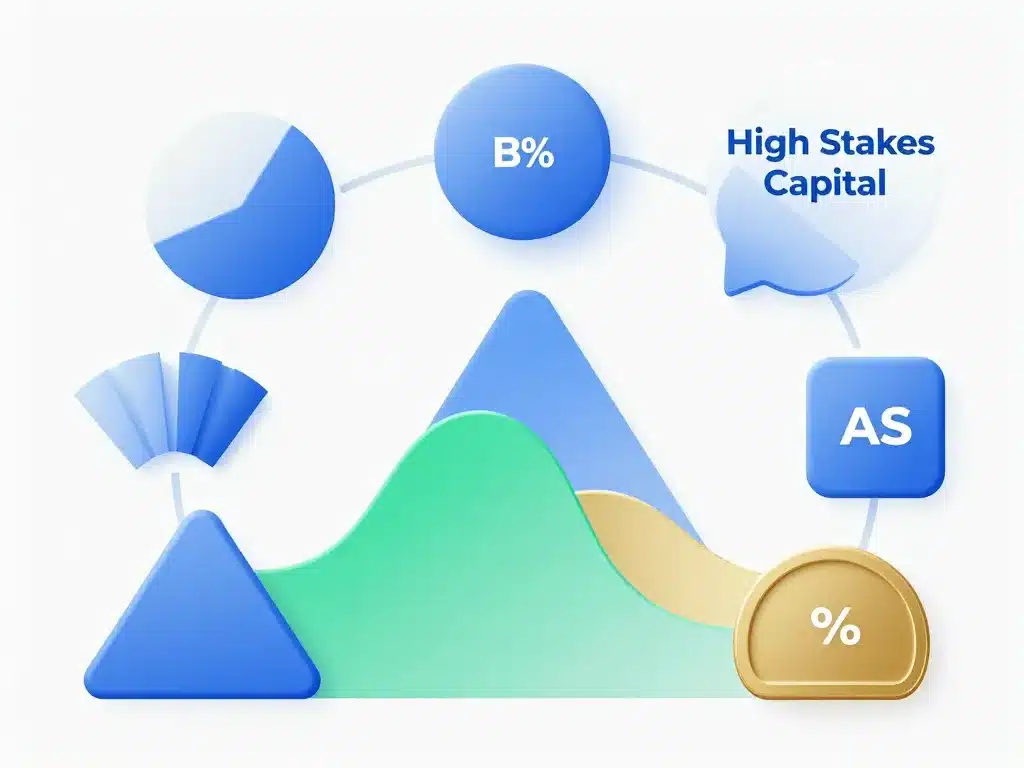 B%

High Stakes Capital

AS

%